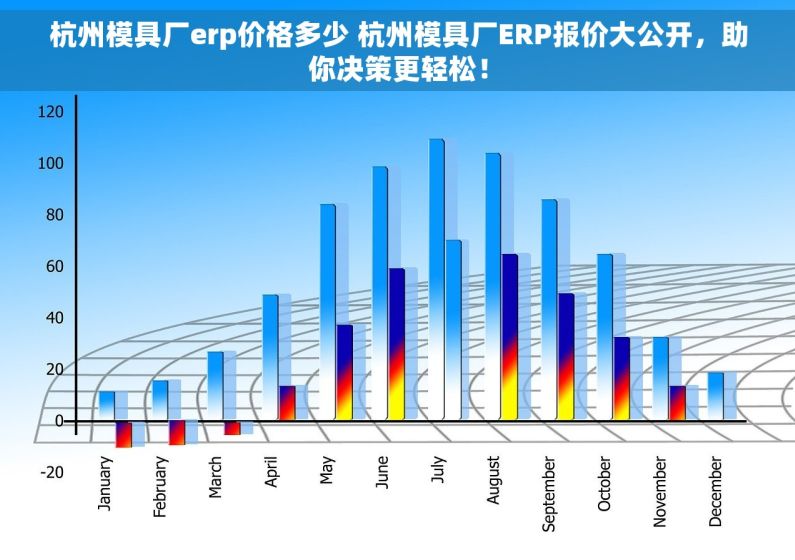 杭州模具厂erp价格多少 杭州模具厂ERP报价大公开，助你决策更轻松！

120
100
80
60
40
20
0
-20

January
February
March
April
May
June
July
August
September
October
November
December